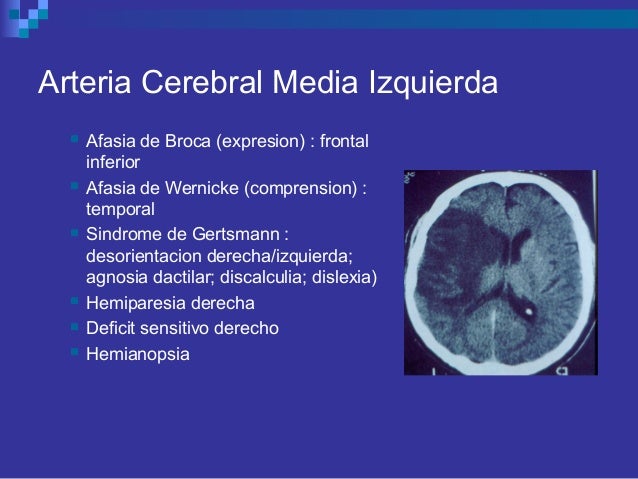 Arteria Cerebral Media Izquierda

- Afasia de Broca (expresion) : frontal inferior
- Afasia de Wernicke (comprension) : temporal
- Sindrome de Gertsmann : desorientacion derecha/izquierda; agnosia dactilar; discalculia; dislexia)
- Hemiparesia derecha
- Deficit sensitivo derecho
- Hemianopsia